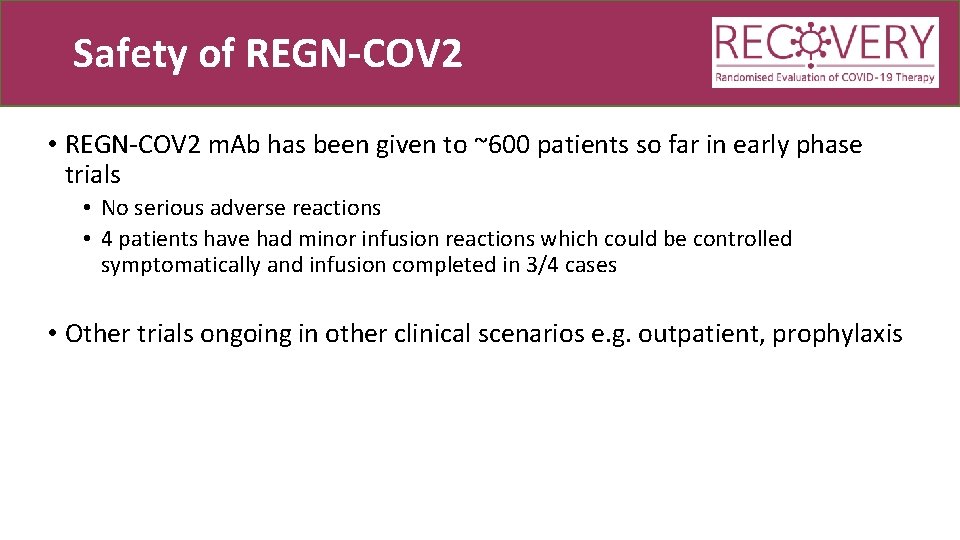 Safety of REGN-COV2

RECOVERY
Randomised Evaluation of COVID-19 Therapy

• REGN-COV2 mAb has been given to ~600 patients so far in early phase trials
  • No serious adverse reactions
  • 4 patients have had minor infusion reactions which could be controlled symptomatically and infusion completed in 3/4 cases

• Other trials ongoing in other clinical scenarios e.g. outpatient, prophylaxis